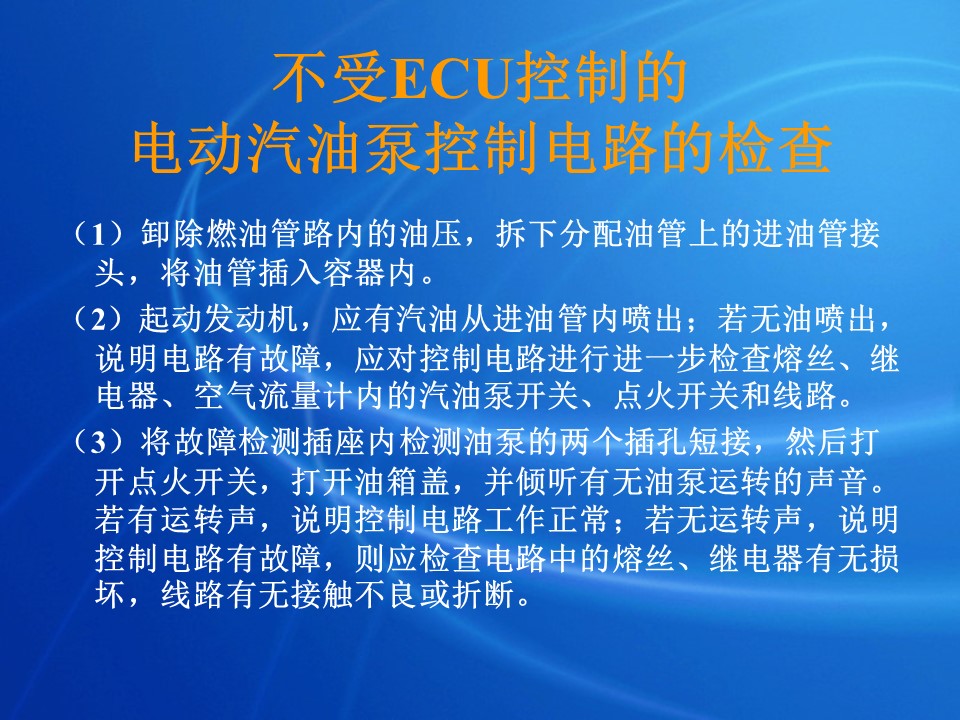 不受ECU控制的
电动汽油泵控制电路的检查

（1）卸除燃油管路内的油压，拆下分配油管上的进油管接头，将油管插入容器内。

（2）起动发动机，应有汽油从进油管内喷出；若无油喷出，说明电路有故障，应对控制电路进行进一步检查熔丝、继电器、空气流量计内的汽油泵开关、点火开关和线路。

（3）将故障检测插座内检测油泵的两个插孔短接，然后打开点火开关，打开油箱盖，并倾听有无油泵运转的声音。若有运转声，说明控制电路工作正常；若无运转声，说明控制电路有故障，则应检查电路中的熔丝、继电器有无损坏，线路有无接触不良或折断。